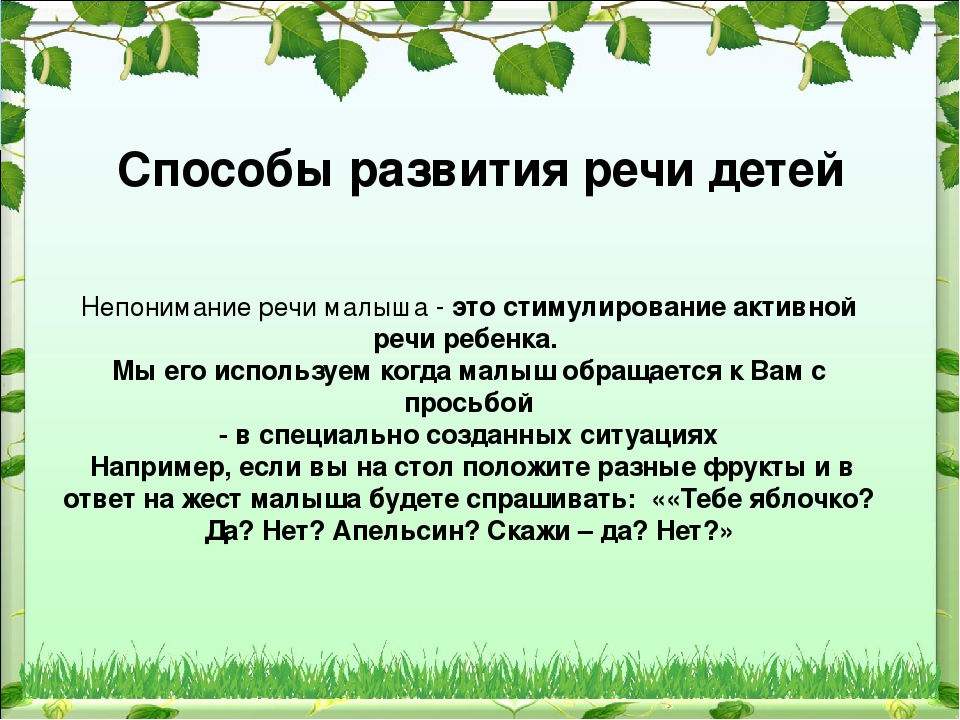 Способы развития речи детей

Непонимание речи малыша - это стимулирование активной речи ребенка.
Мы его используем когда малыш обращается к Вам с просьбой
- в специально созданных ситуациях
Например, если вы на стол положите разные фрукты и в ответ на жест малыша будете спрашивать: ««Тебе яблочко? Да? Нет? Апельсин? Скажи – да? Нет?»